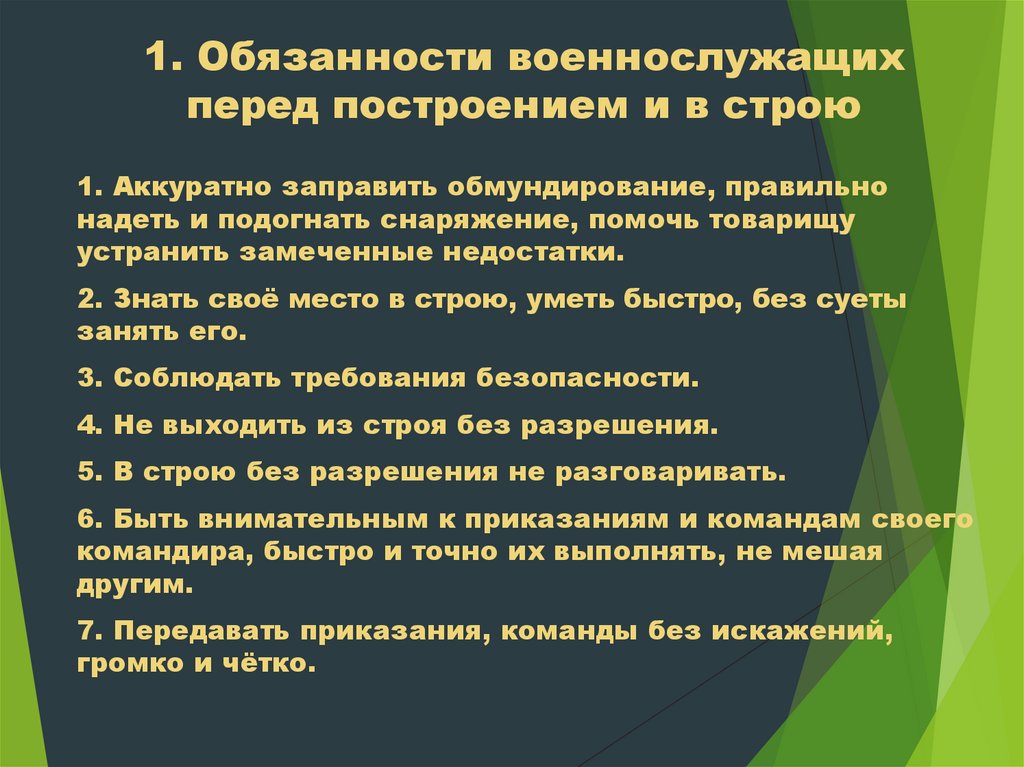 1. Обязанности военнослужащих перед построением и в строю

1. Аккуратно заправить обмундирование, правильно надеть и подогнать снаряжение, помочь товарищу устранить замеченные недостатки.

2. Знать своё место в строю, уметь быстро, без суеты занять его.

3. Соблюдать требования безопасности.

4. Не выходить из строя без разрешения.

5. В строю без разрешения не разговаривать.

6. Быть внимательным к приказаниям и командам своего командира, быстро и точно их выполнять, не мешая другим.

7. Передавать приказания, команды без искажений, громко и чётко.